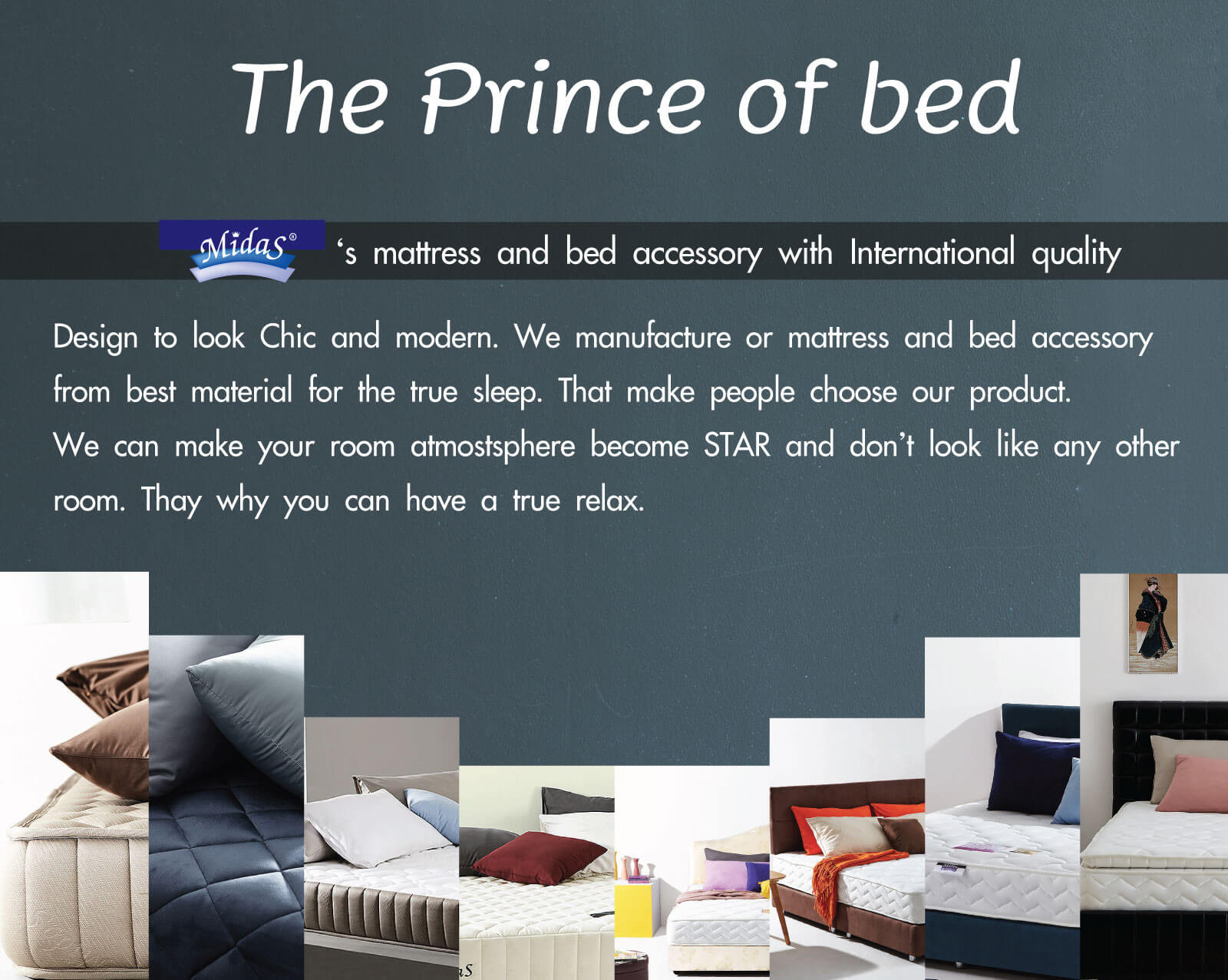 The Prince of bed

Midas® 's mattress and bed accessory with International quality

Design to look Chic and modern. We manufacture or mattress and bed accessory from best material for the true sleep. That make people choose our product. We can make your room atmostsphere become STAR and don't look like any other room. Thay why you can have a true relax.